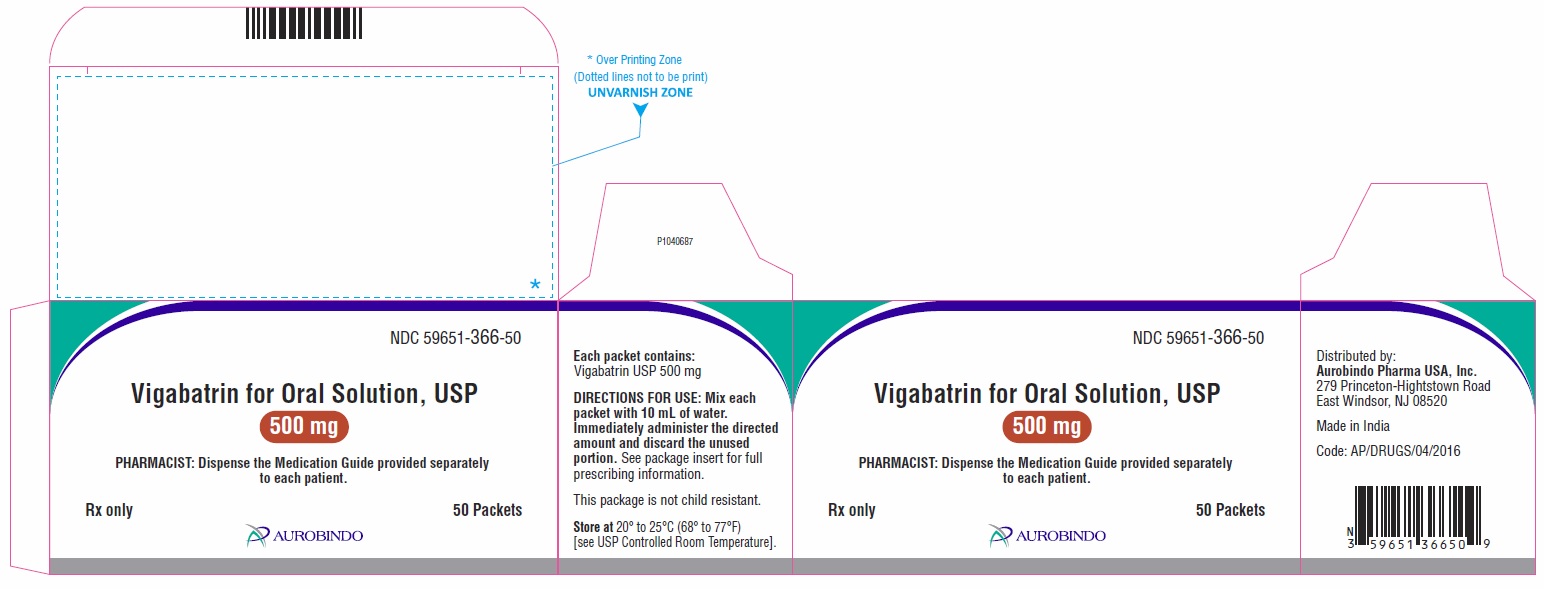 * Over Printing Zone
(Dotted lines not to be print)
UNVARNISH ZONE

*

P1040687

NDC 59651-366-50

Vigabatrin for Oral Solution, USP
500 mg

PHARMACIST: Dispense the Medication Guide provided separately to each patient.

Rx only

50 Packets

AUROBINDO

Each packet contains:
Vigabatrin USP 500 mg

DIRECTIONS FOR USE: Mix each packet with 10 mL of water. Immediately administer the directed amount and discard the unused portion. See package insert for full prescribing information.

This package is not child resistant.

Store at 20° to 25°C (68° to 77°F) [see USP Controlled Room Temperature].

NDC 59651-366-50

Vigabatrin for Oral Solution, USP
500 mg

PHARMACIST: Dispense the Medication Guide provided separately to each patient.

Rx only

50 Packets

AUROBINDO

Distributed by:
Aurobindo Pharma USA, Inc.
279 Princeton-Hightstown Road
East Windsor, NJ 08520

Made in India

Code: AP/DRUGS/04/2016

N
3 59651 36650 9